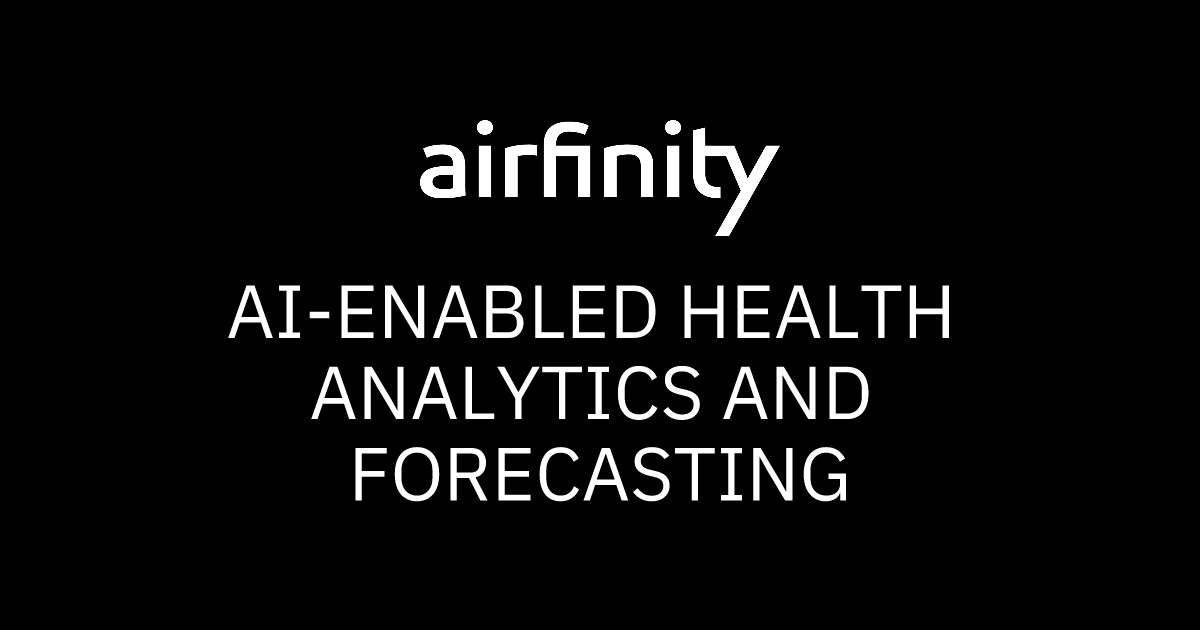 airfinity

AI-ENABLED HEALTH ANALYTICS AND FORECASTING